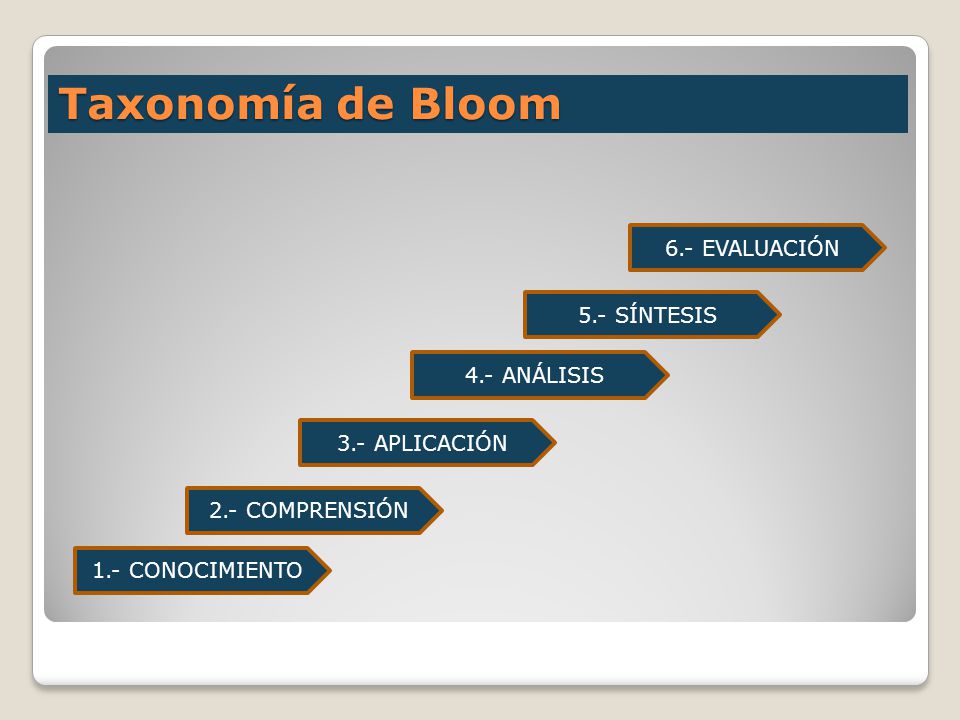 Taxonomía de Bloom

6.- EVALUACIÓN

5.- SÍNTESIS

4.- ANÁLISIS

3.- APLICACIÓN

2.- COMPRENSIÓN

1.- CONOCIMIENTO